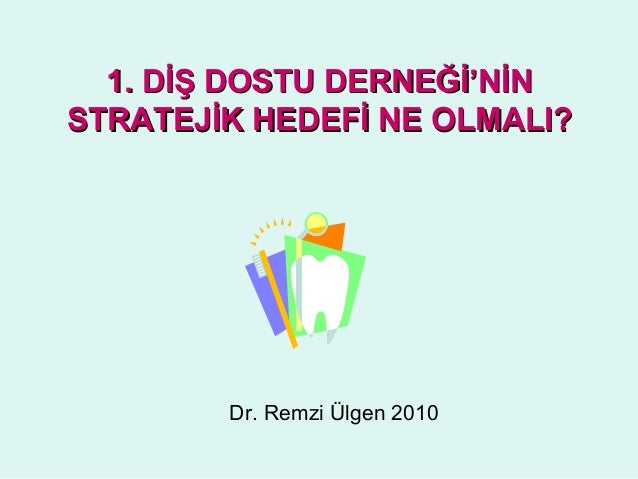 1. DİŞ DOSTU DERNEĞİ'NİN STRATEJİK HEDEFİ NE OLMALI?

Dr. Remzi Ülgen 2010